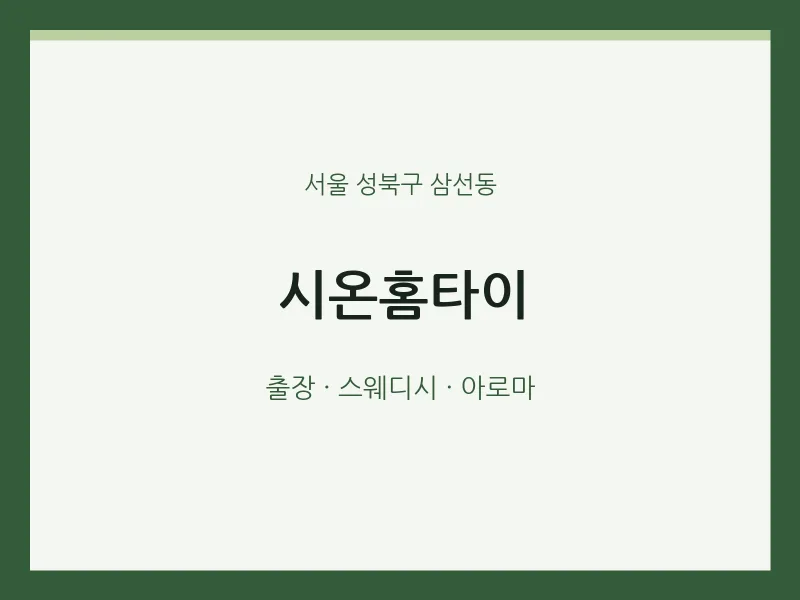 서울 성북구 삼선동

시온홈타이

출장 · 스웨디시 · 아로마